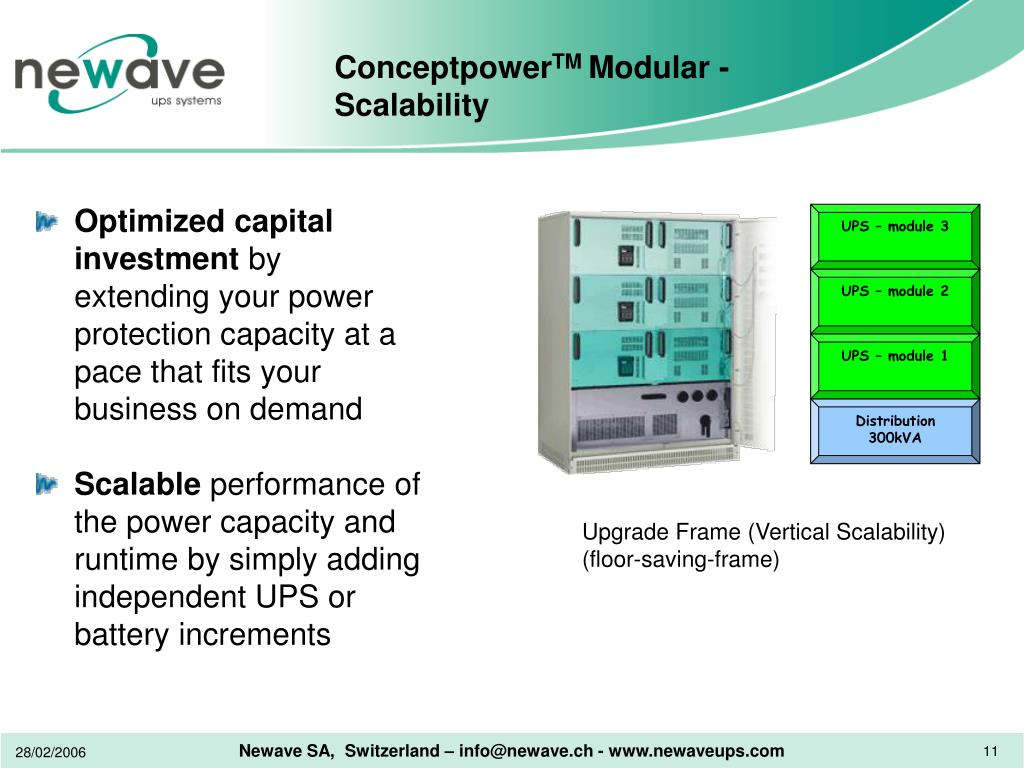 newave
ups systems

Conceptpower$^{TM}$ Modular - Scalability

Optimized capital investment by extending your power protection capacity at a pace that fits your business on demand

Scalable performance of the power capacity and runtime by simply adding independent UPS or battery increments

UPS – module 3

UPS – module 2

UPS – module 1

Distribution 300kVA

Upgrade Frame (Vertical Scalability) (floor-saving-frame)

28/02/2006

Newave SA, Switzerland – info@newave.ch - www.newaveups.com

11